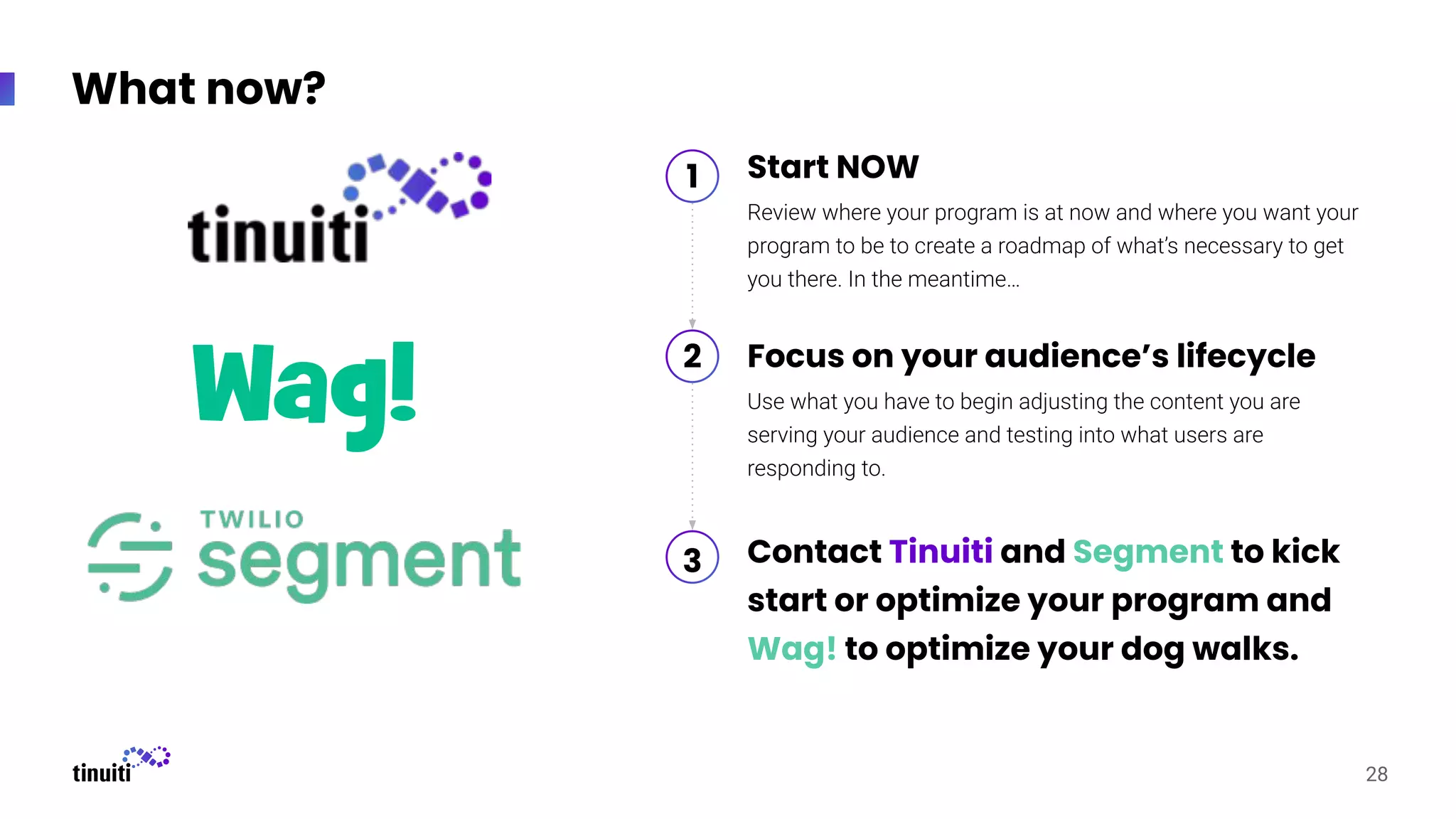 What now?

tinuiti

Wag!

TWILIO segment

1 Start NOW

Review where your program is at now and where you want your program to be to create a roadmap of what's necessary to get you there. In the meantime...

2 Focus on your audience's lifecycle

Use what you have to begin adjusting the content you are serving your audience and testing into what users are responding to.

3 Contact Tinuiti and Segment to kick start or optimize your program and Wag! to optimize your dog walks.

tinuiti

28